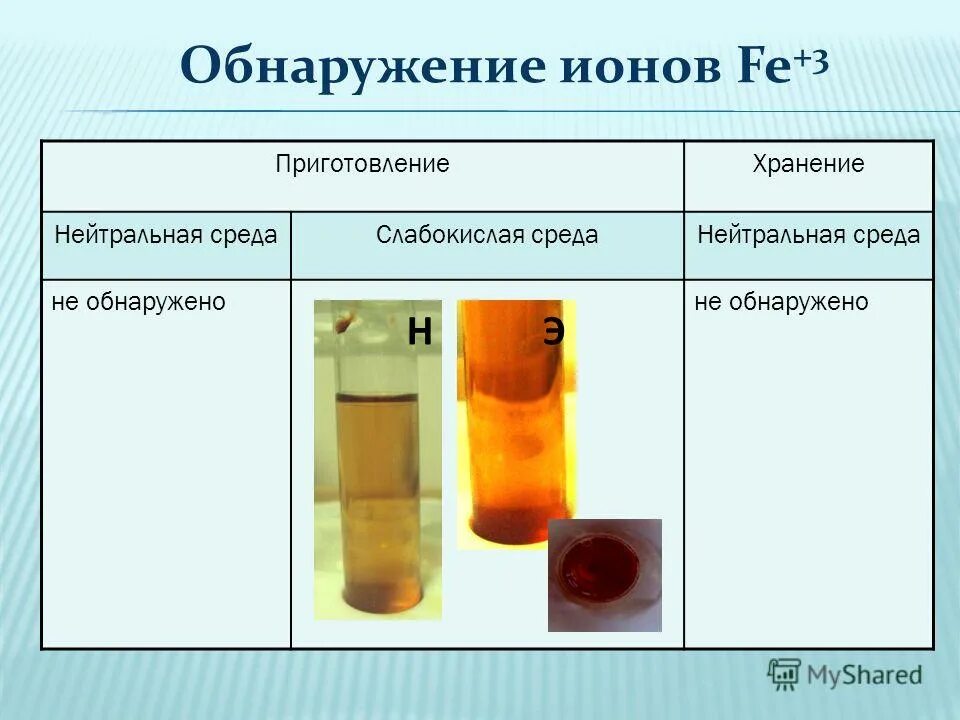 Обнаружение ионов $Fe^{+3}$

| Приготовление | | Хранение |
|---|---|---|
| Нейтральная среда | Слабокислая среда | Нейтральная среда |
| не обнаружено | Н Э | не обнаружено |

MyShared